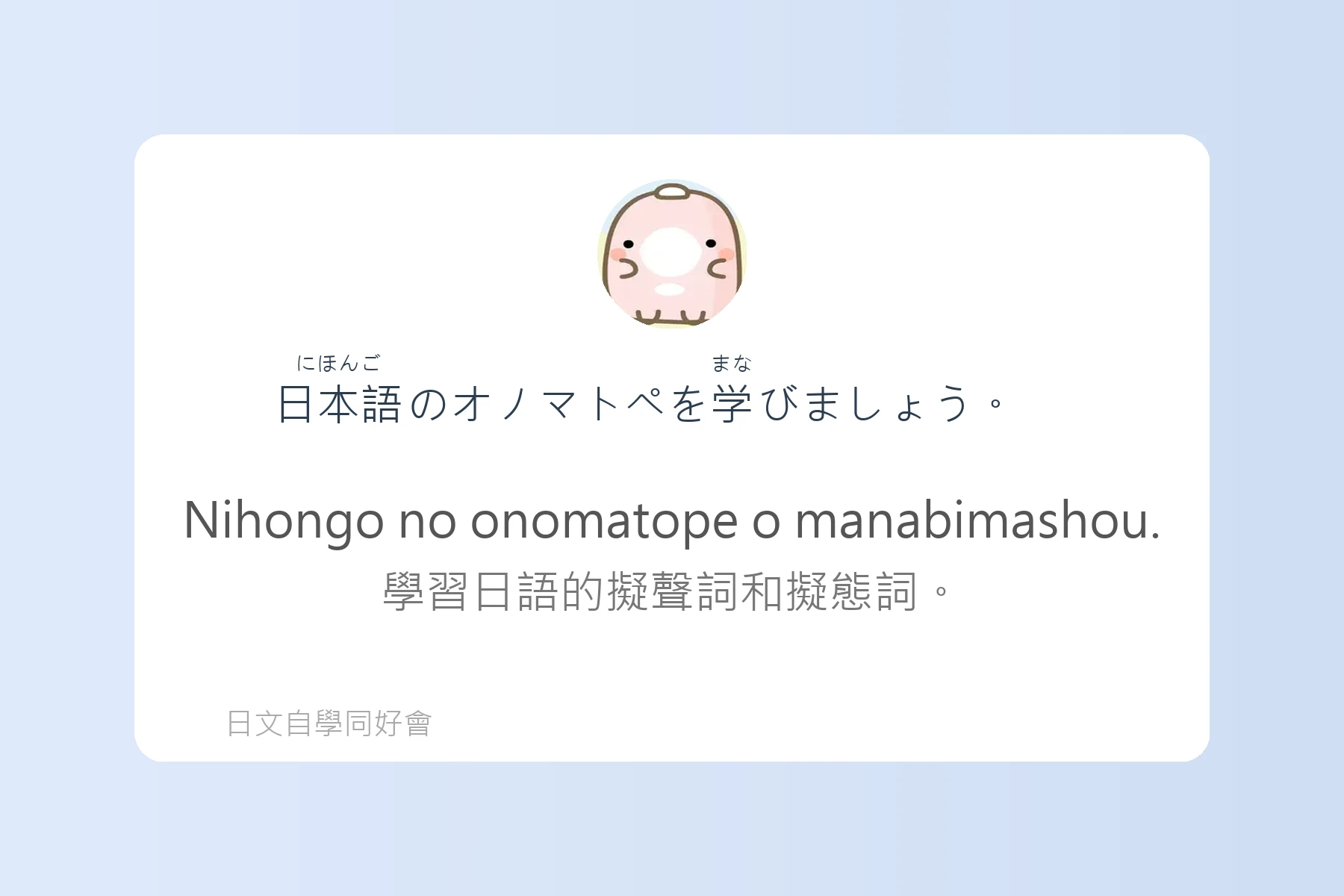 にほんご　　　　　　　　まな
日本語のオノマトペを学びましょう。

Nihongo no onomatope o manabimashou.
學習日語的擬聲詞和擬態詞。

日文自學同好會